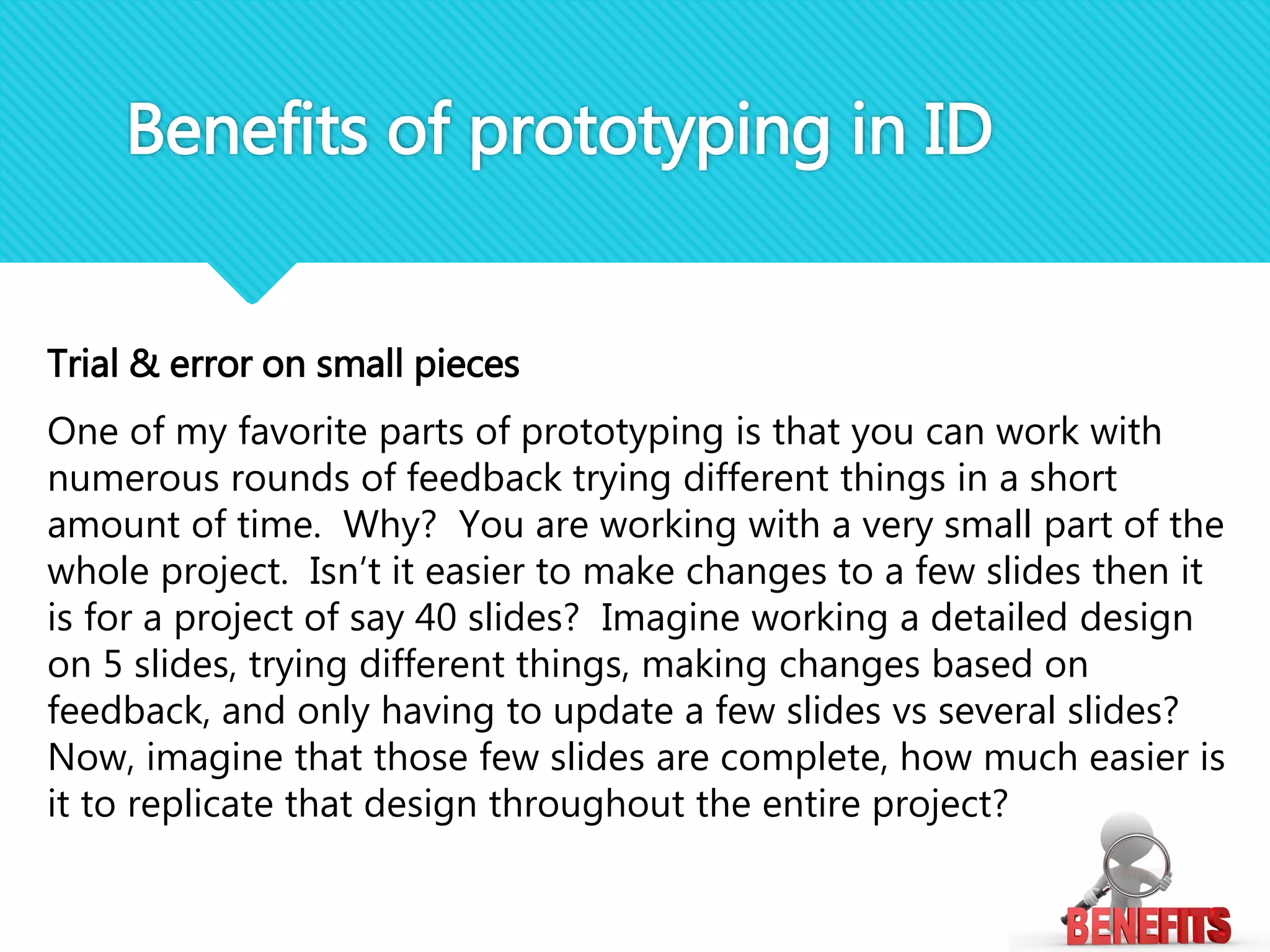 Benefits of prototyping in ID

Trial & error on small pieces

One of my favorite parts of prototyping is that you can work with numerous rounds of feedback trying different things in a short amount of time.  Why?  You are working with a very small part of the whole project.  Isn't it easier to make changes to a few slides then it is for a project of say 40 slides?  Imagine working a detailed design on 5 slides, trying different things, making changes based on feedback, and only having to update a few slides vs several slides? Now, imagine that those few slides are complete, how much easier is it to replicate that design throughout the entire project?

BENEFITS